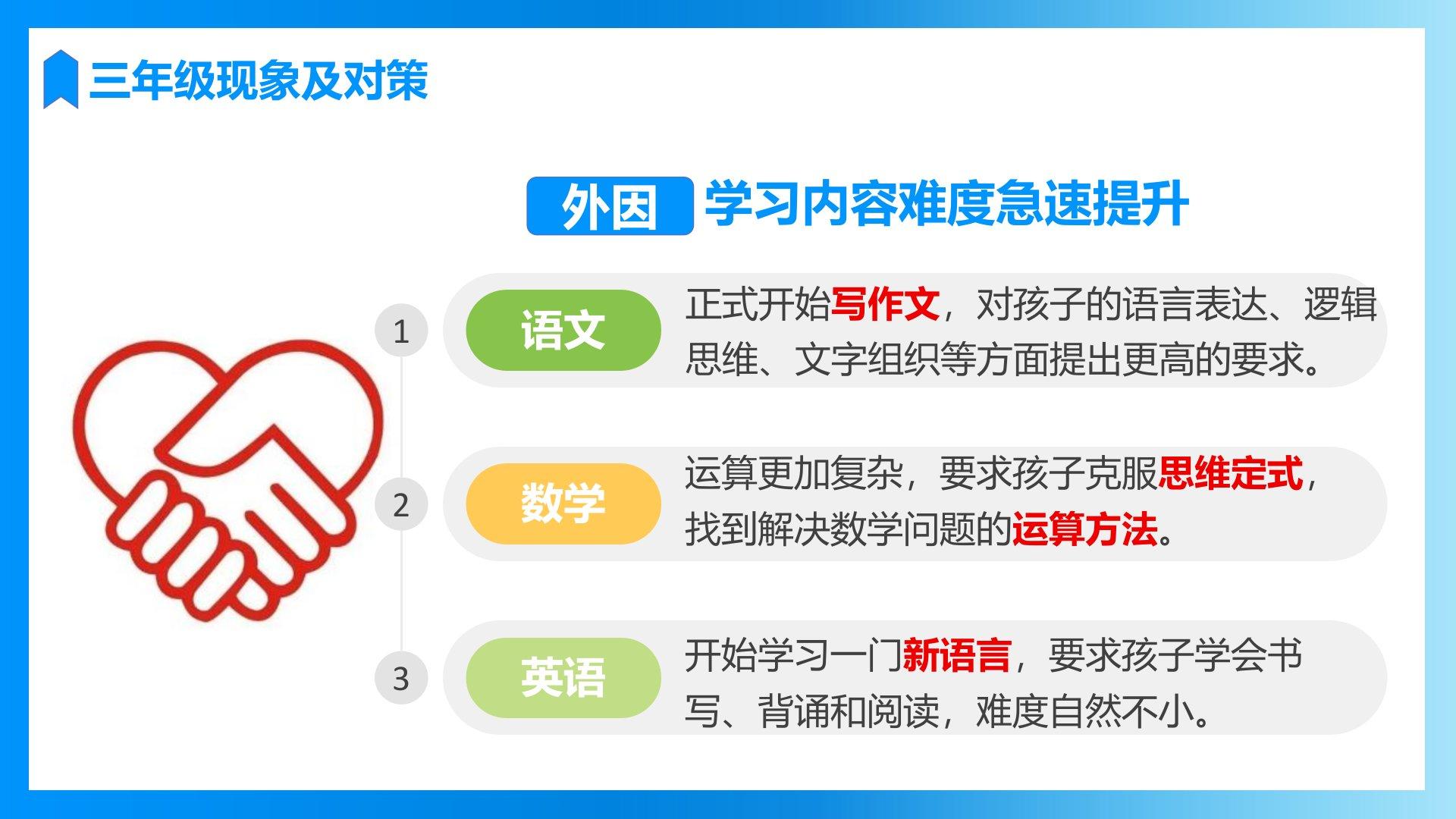 三年级现象及对策

外因 学习内容难度急速提升

1 语文 正式开始写作文，对孩子的语言表达、逻辑思维、文字组织等方面提出更高的要求。

2 数学 运算更加复杂，要求孩子克服思维定式，找到解决数学问题的运算方法。

3 英语 开始学习一门新语言，要求孩子学会书写、背诵和阅读，难度自然不小。